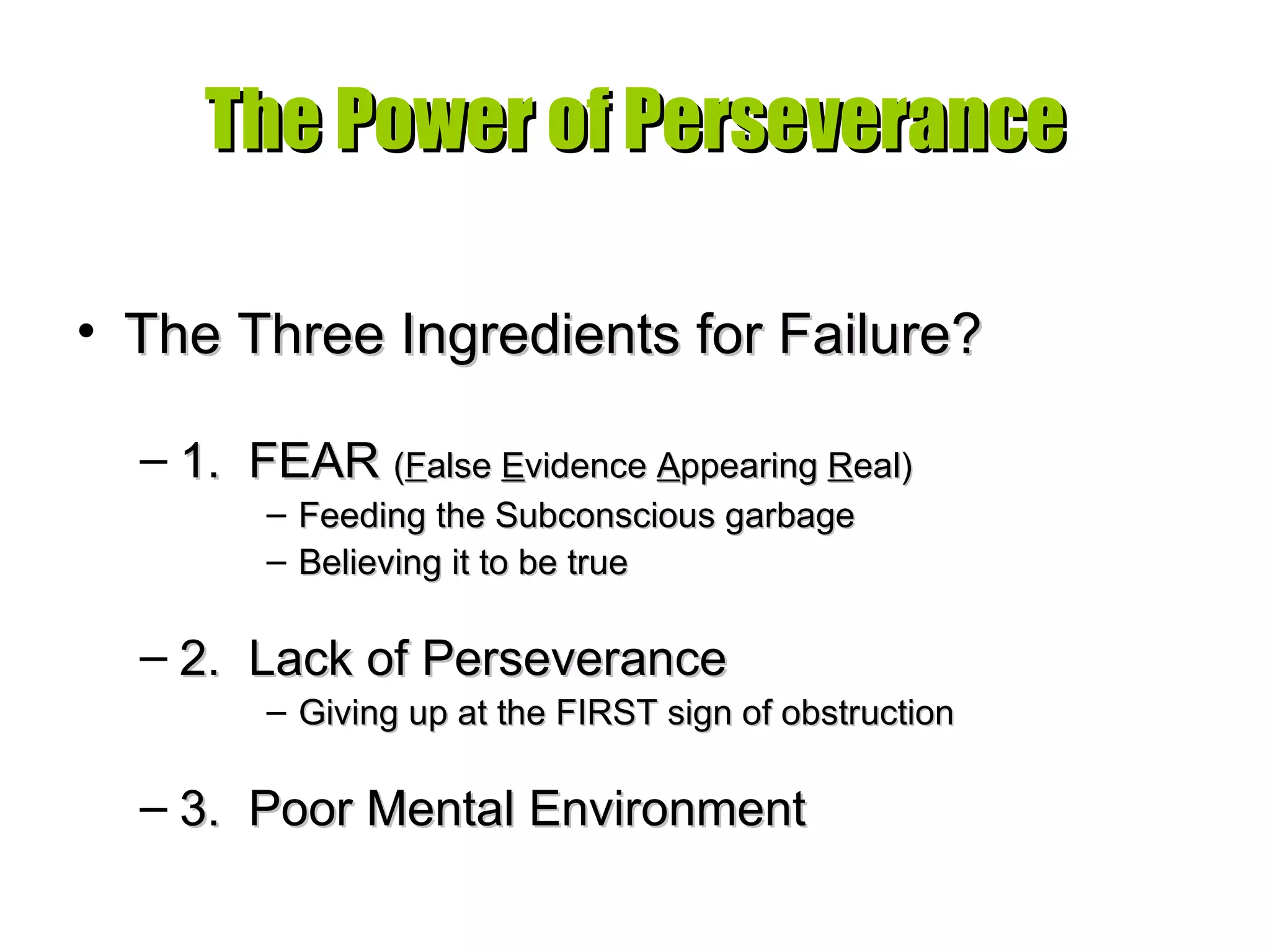 The Power of Perseverance

• The Three Ingredients for Failure?

– 1. FEAR (False Evidence Appearing Real)

– Feeding the Subconscious garbage

– Believing it to be true

– 2. Lack of Perseverance

– Giving up at the FIRST sign of obstruction

– 3. Poor Mental Environment